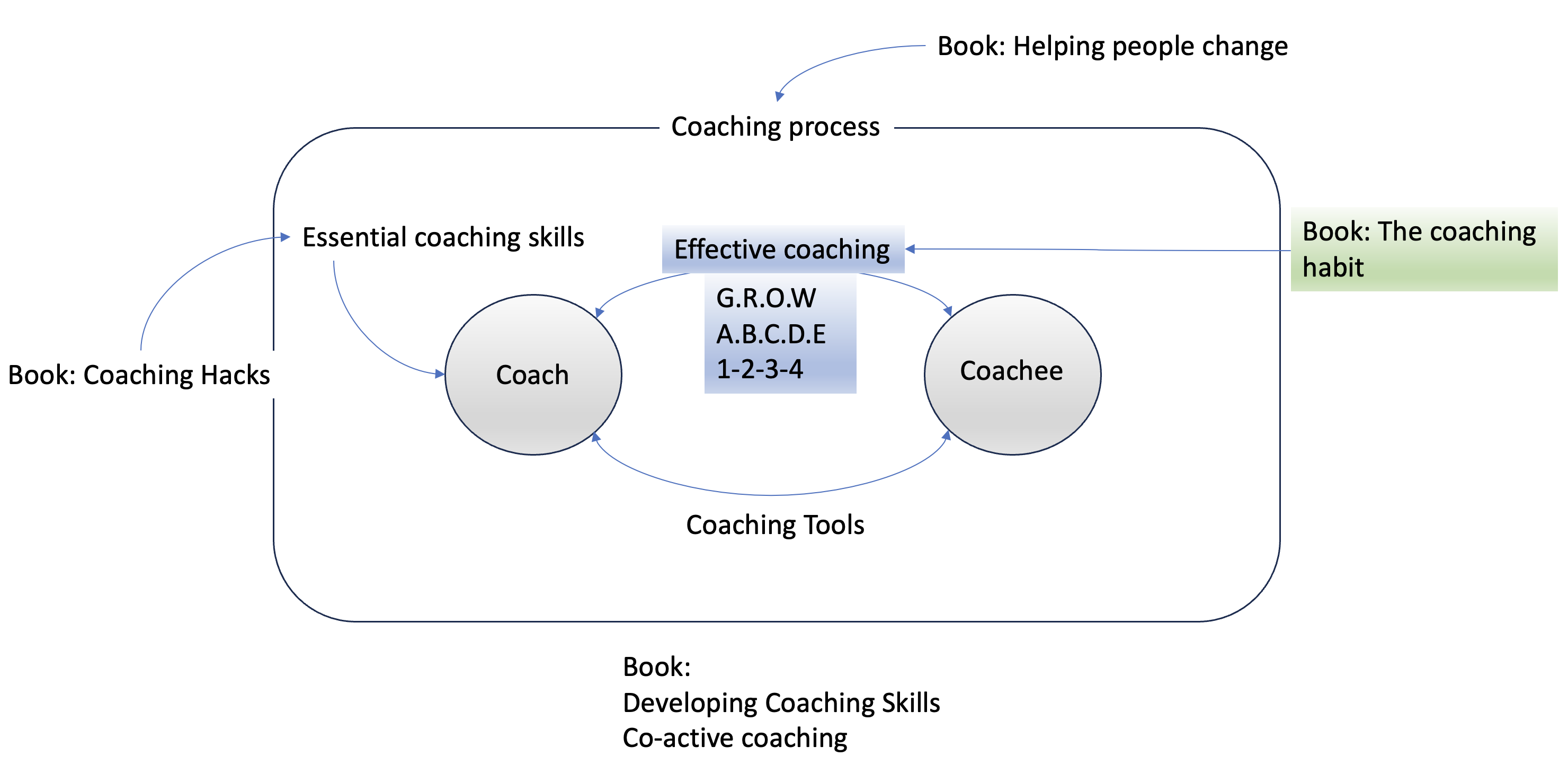 Book: Helping people change

Coaching process

Essential coaching skills

Effective coaching

Book: The coaching habit

G.R.O.W
A.B.C.D.E
1-2-3-4

Book: Coaching Hacks

Coach

Coachee

Coaching Tools

Book:
Developing Coaching Skills
Co-active coaching